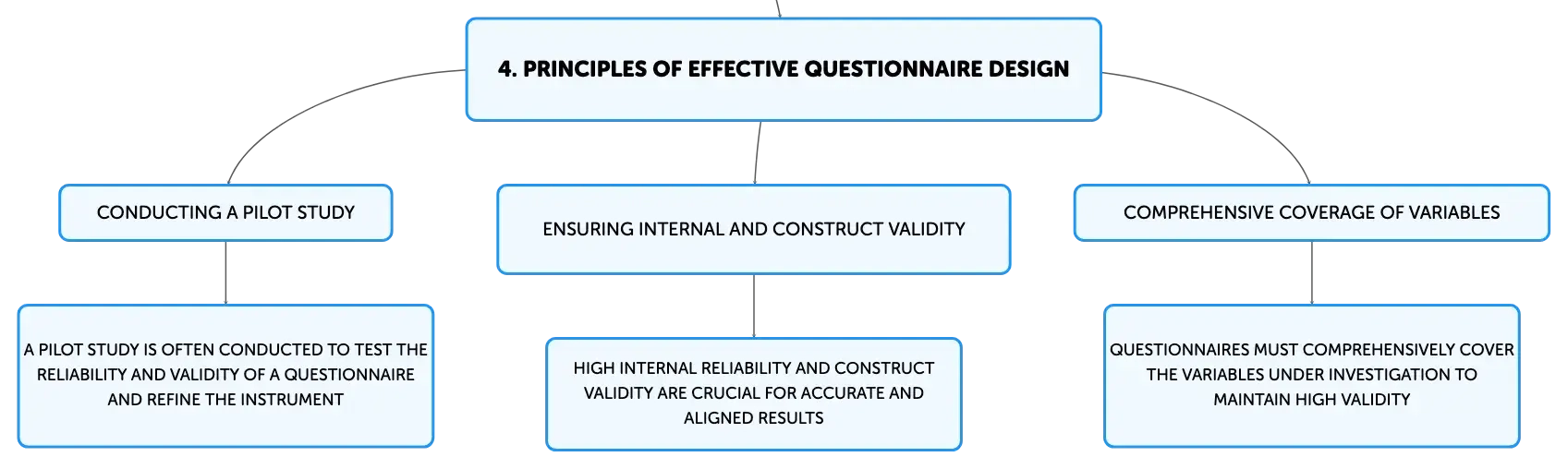 4. PRINCIPLES OF EFFECTIVE QUESTIONNAIRE DESIGN

CONDUCTING A PILOT STUDY

A PILOT STUDY IS OFTEN CONDUCTED TO TEST THE RELIABILITY AND VALIDITY OF A QUESTIONNAIRE AND REFINE THE INSTRUMENT

ENSURING INTERNAL AND CONSTRUCT VALIDITY

HIGH INTERNAL RELIABILITY AND CONSTRUCT VALIDITY ARE CRUCIAL FOR ACCURATE AND ALIGNED RESULTS

COMPREHENSIVE COVERAGE OF VARIABLES

QUESTIONNAIRES MUST COMPREHENSIVELY COVER THE VARIABLES UNDER INVESTIGATION TO MAINTAIN HIGH VALIDITY